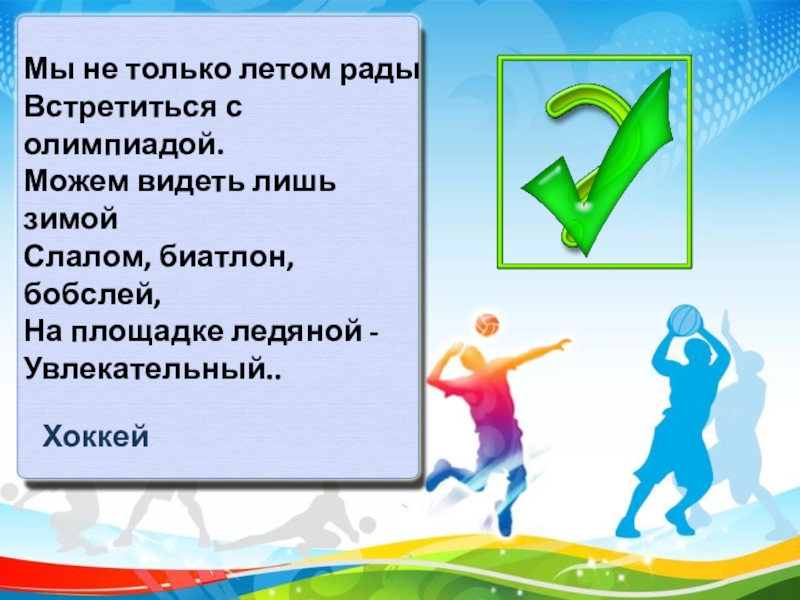 Мы не только летом рады
Встретиться с олимпиадой.
Можем видеть лишь зимой
Слалом, биатлон, бобслей,
На площадке ледяной -
Увлекательный..

Хоккей